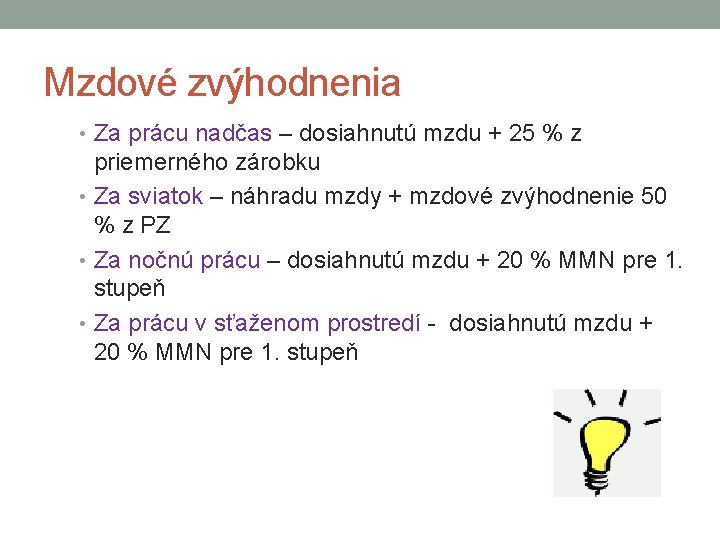 Mzdové zvýhodnenia

• Za prácu nadčas – dosiahnutú mzdu + 25 % z priemerného zárobku
• Za sviatok – náhradu mzdy + mzdové zvýhodnenie 50 % z PZ
• Za nočnú prácu – dosiahnutú mzdu + 20 % MMN pre 1. stupeň
• Za prácu v sťaženom prostredí - dosiahnutú mzdu + 20 % MMN pre 1. stupeň